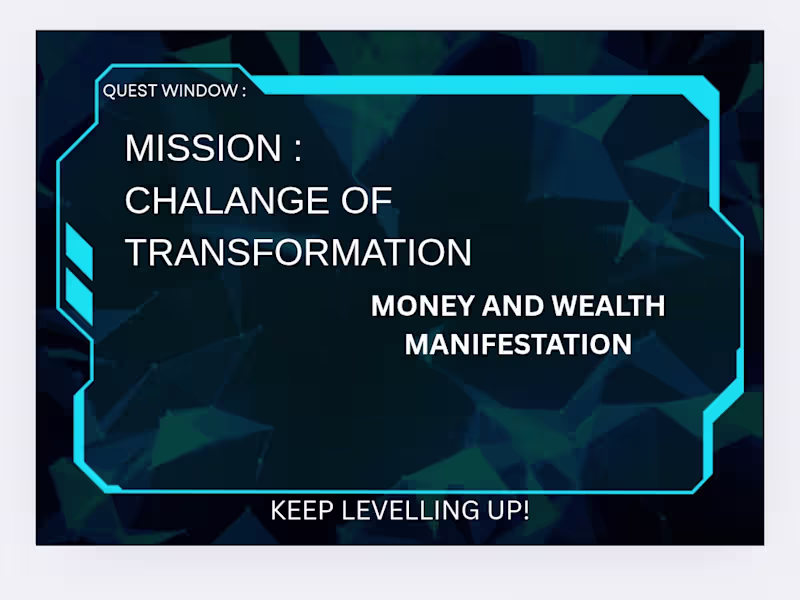 QUEST WINDOW :

MISSION : CHALANGE OF TRANSFORMATION

MONEY AND WEALTH MANIFESTATION

KEEP LEVELLING UP!